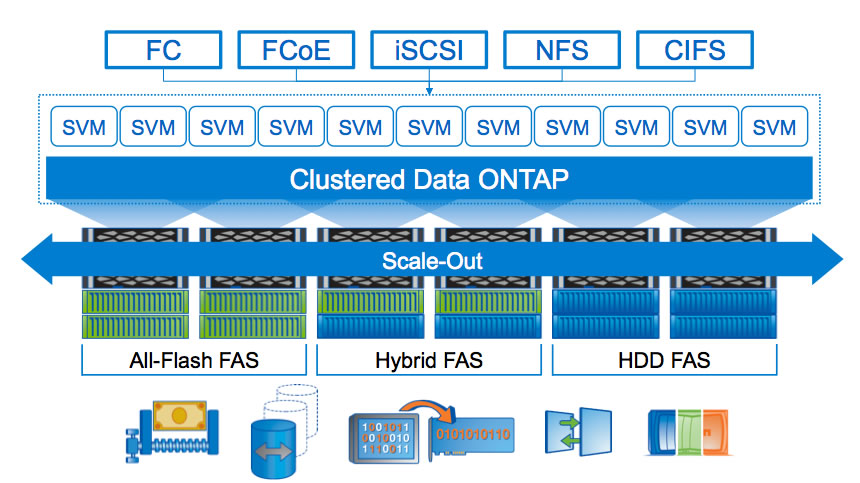 FC FCoE iSCSI NFS CIFS

SVM SVM SVM SVM SVM SVM SVM SVM SVM SVM SVM

Clustered Data ONTAP

Scale-Out

All-Flash FAS

Hybrid FAS

HDD FAS

1001011
0010010
1110011

0101010110